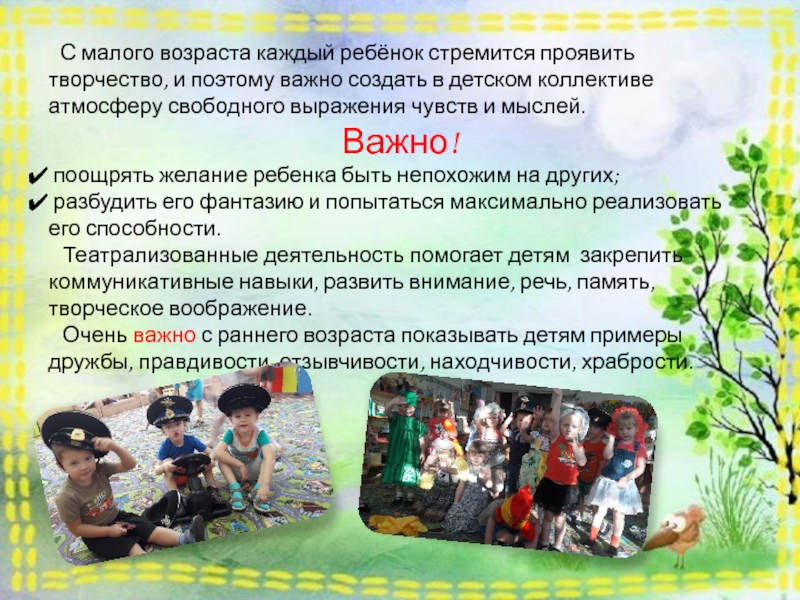 С малого возраста каждый ребёнок стремится проявить творчество, и поэтому важно создать в детском коллективе атмосферу свободного выражения чувств и мыслей.

Важно!

✔ поощрять желание ребенка быть непохожим на других;
✔ разбудить его фантазию и попытаться максимально реализовать его способности.

Театрализованные деятельность помогает детям закрепить коммуникативные навыки, развить внимание, речь, память, творческое воображение.

Очень важно с раннего возраста показывать детям примеры дружбы, правдивости, отзывчивости, находчивости, храбрости.